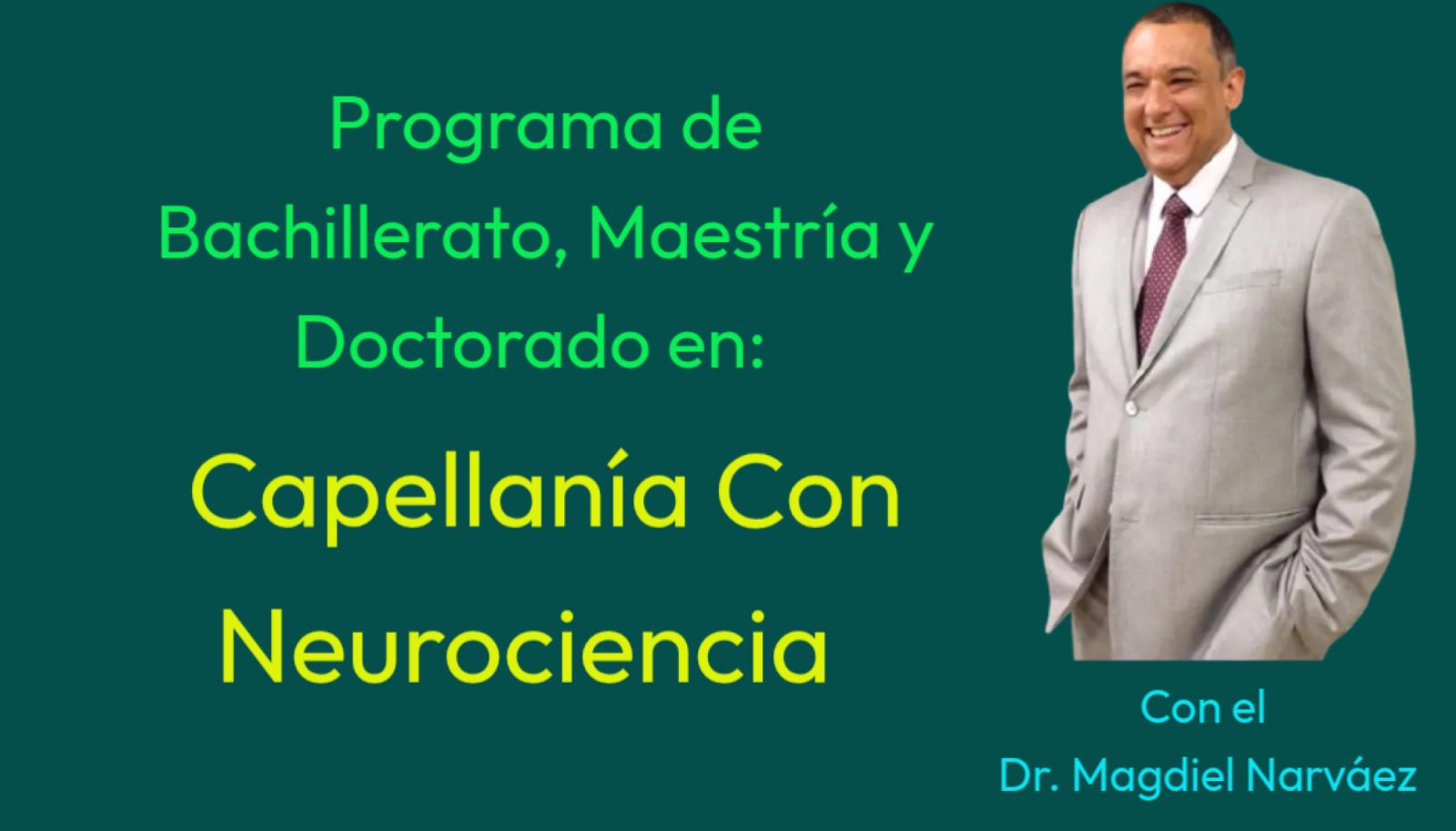 Programa de Bachillerato, Maestría y Doctorado en:

Capellanía Con Neurociencia

Con el
Dr. Magdiel Narváez